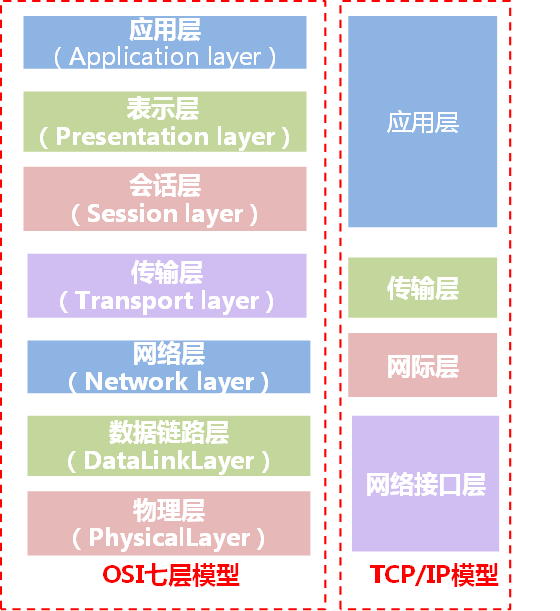 应用层
（Application layer）

表示层
（Presentation layer）

会话层
（Session layer）

传输层
（Transport layer）

网络层
（Network layer）

数据链路层
（DataLinkLayer）

物理层
（PhysicalLayer）

OSI七层模型

应用层

传输层

网际层

网络接口层

TCP/IP模型